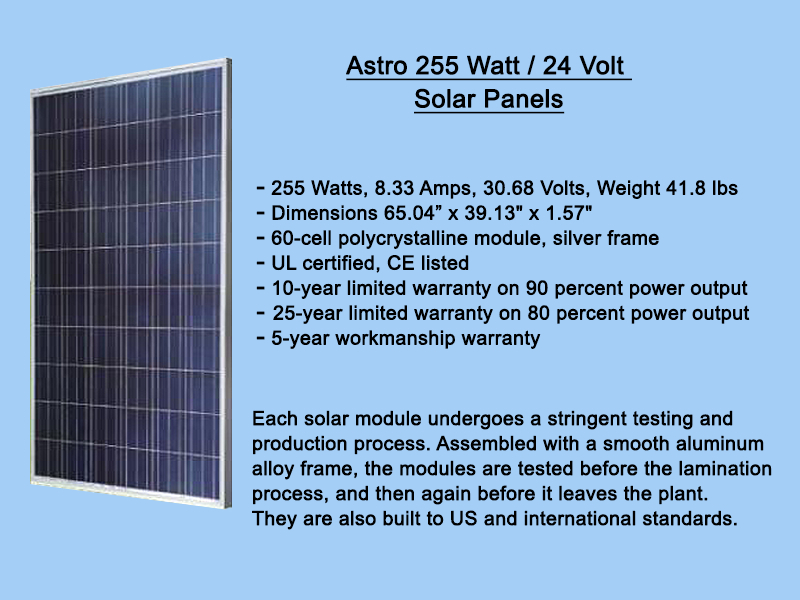 Astro 255 Watt / 24 Volt
Solar Panels

- 255 Watts, 8.33 Amps, 30.68 Volts, Weight 41.8 lbs
- Dimensions 65.04” x 39.13" x 1.57"
- 60-cell polycrystalline module, silver frame
- UL certified, CE listed
- 10-year limited warranty on 90 percent power output
- 25-year limited warranty on 80 percent power output
- 5-year workmanship warranty

Each solar module undergoes a stringent testing and production process. Assembled with a smooth aluminum alloy frame, the modules are tested before the lamination process, and then again before it leaves the plant. They are also built to US and international standards.